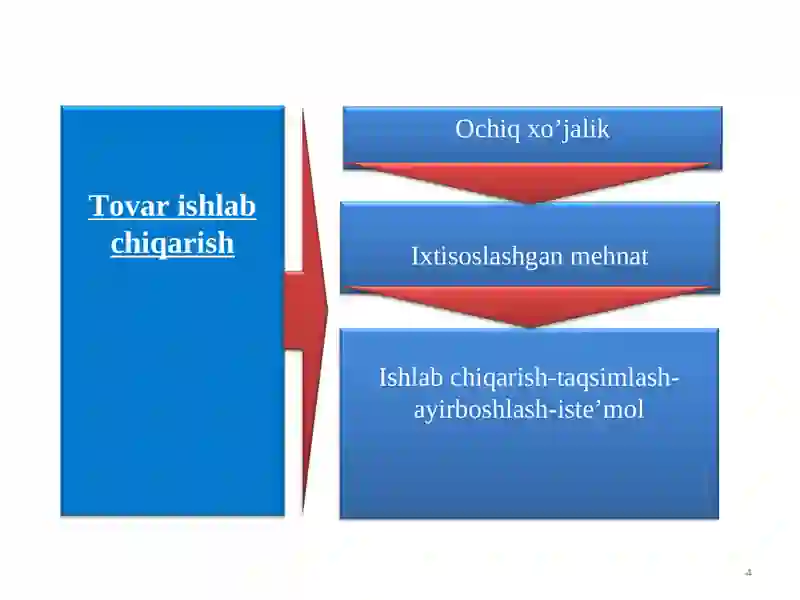 Tovar ishlab chiqarish

Ochiq xo’jalik

Ixtisoslashgan mehnat

Ishlab chiqarish-taqsimlash-ayirboshlash-iste’mol

4